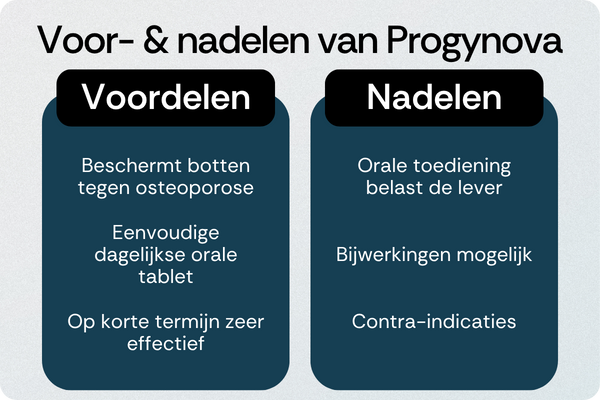 Voor- & nadelen van Progynova

Voordelen

Beschermt botten tegen osteoporose

Eenvoudige dagelijkse orale tablet

Op korte termijn zeer effectief

Nadelen

Orale toediening belast de lever

Bijwerkingen mogelijk

Contra-indicaties